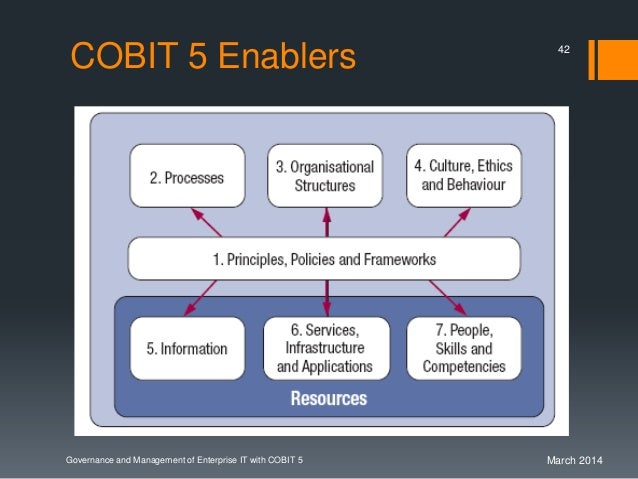 COBIT 5 Enablers

42

2. Processes

3. Organisational Structures

4. Culture, Ethics and Behaviour

1. Principles, Policies and Frameworks

5. Information

6. Services, Infrastructure and Applications

7. People, Skills and Competencies

Resources

Governance and Management of Enterprise IT with COBIT 5

March 2014